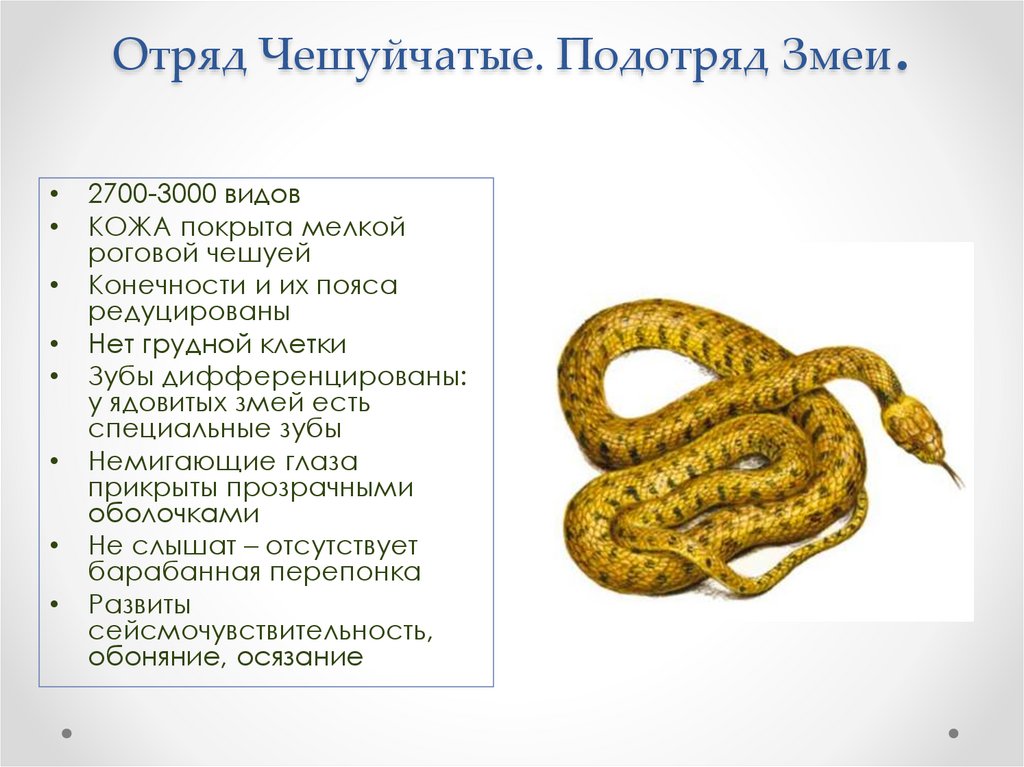 Отряд Чешуйчатые. Подотряд Змеи.

• 2700-3000 видов
• КОЖА покрыта мелкой роговой чешуей
• Конечности и их пояса редуцированы
• Нет грудной клетки
• Зубы дифференцированы: у ядовитых змей есть специальные зубы
• Немигающие глаза прикрыты прозрачными оболочками
• Не слышат – отсутствует барабанная перепонка
• Развиты сейсмочувствительность, обоняние, осязание